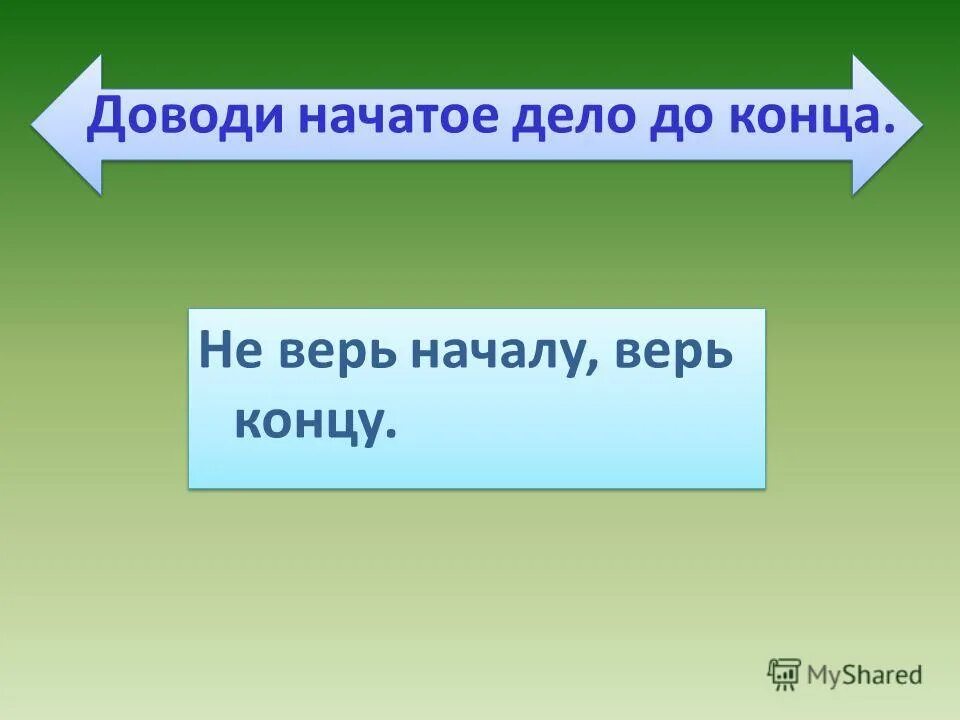 Доводи начатое дело до конца.

Не верь началу, верь концу.

MyShared